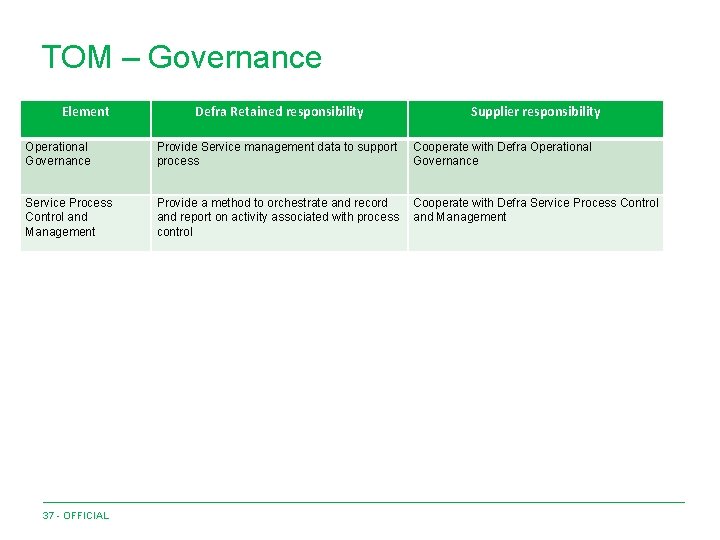 TOM – Governance

| Element | Defra Retained responsibility | Supplier responsibility |
|---|---|---|
| Operational Governance | Provide Service management data to support process | Cooperate with Defra Operational Governance |
| Service Process Control and Management | Provide a method to orchestrate and record and report on activity associated with process control | Cooperate with Defra Service Process Control and Management |

37 - OFFICIAL